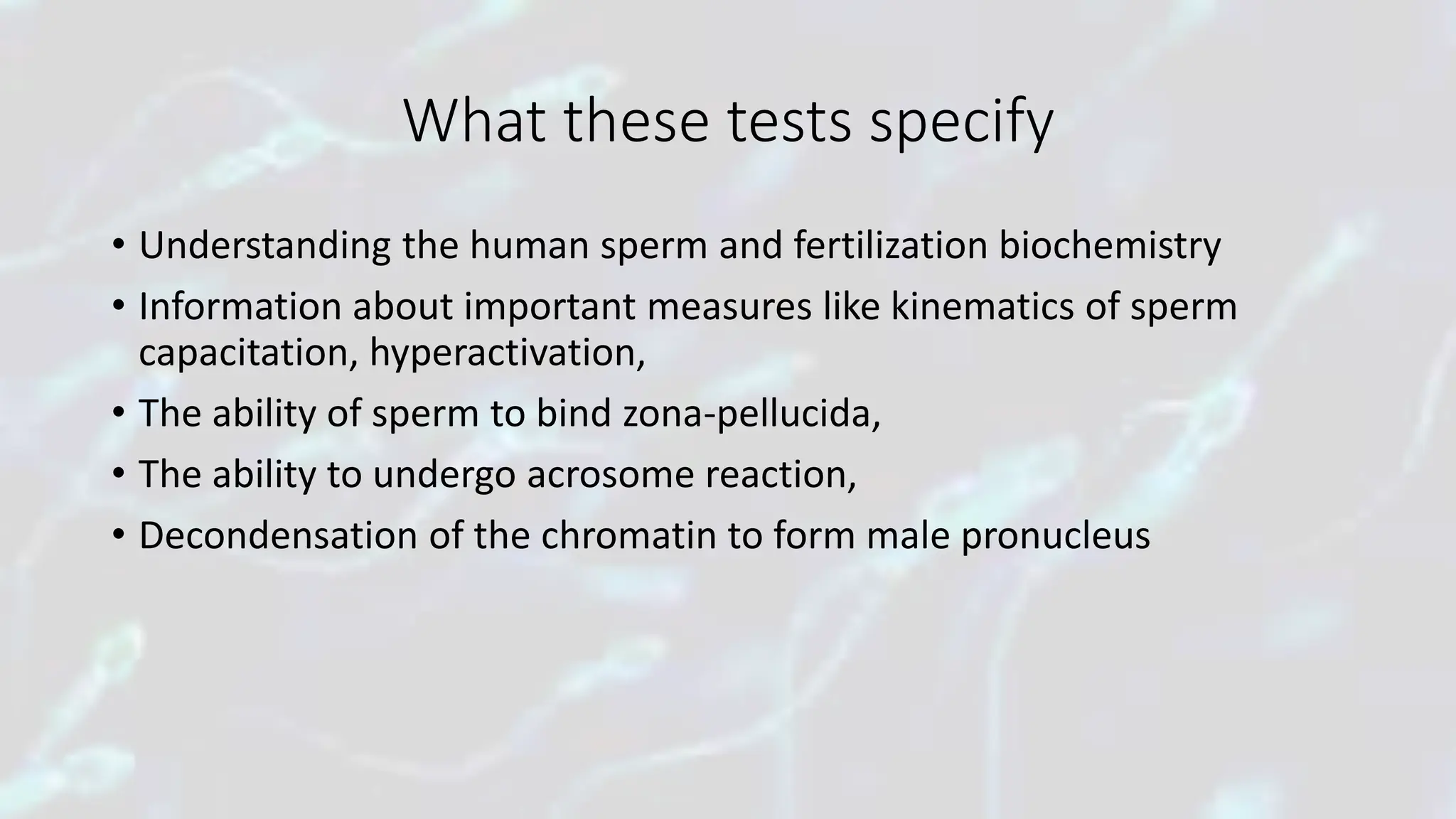 What these tests specify

• Understanding the human sperm and fertilization biochemistry
• Information about important measures like kinematics of sperm capacitation, hyperactivation,
• The ability of sperm to bind zona-pellucida,
• The ability to undergo acrosome reaction,
• Decondensation of the chromatin to form male pronucleus